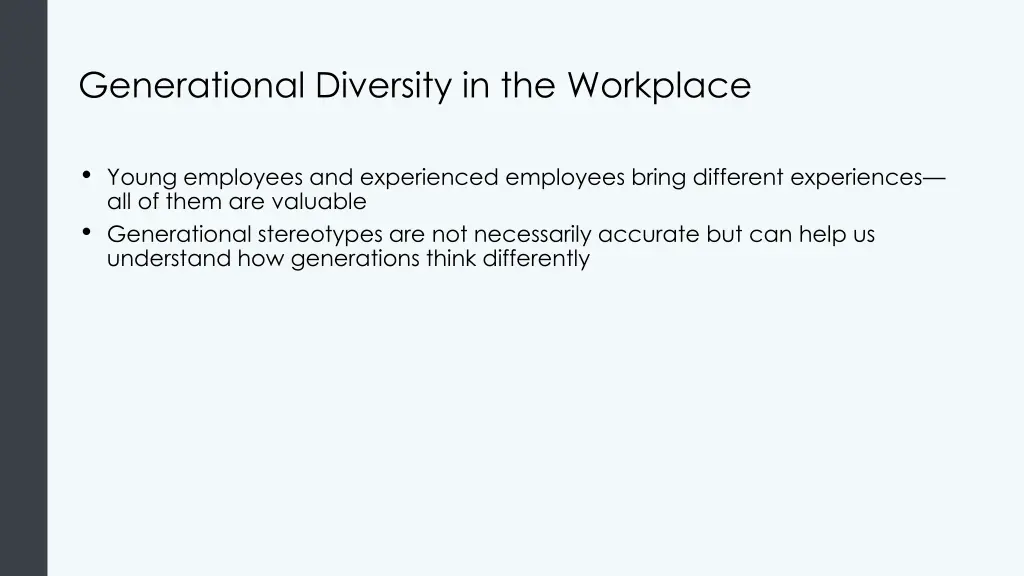 Generational Diversity in the Workplace

• Young employees and experienced employees bring different experiences—all of them are valuable
• Generational stereotypes are not necessarily accurate but can help us understand how generations think differently